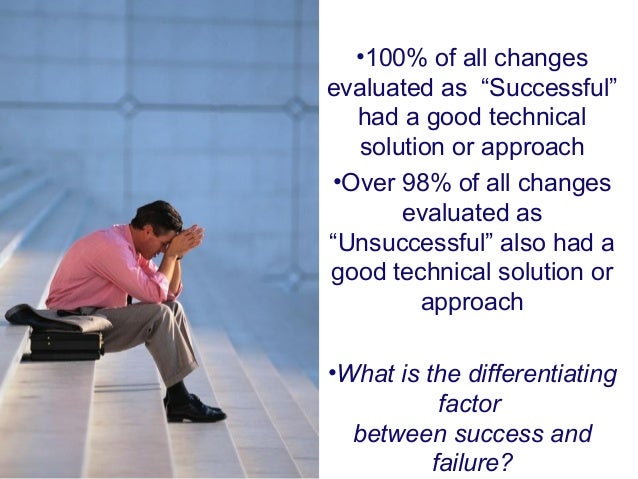 •100% of all changes evaluated as “Successful” had a good technical solution or approach

•Over 98% of all changes evaluated as “Unsuccessful” also had a good technical solution or approach

•What is the differentiating factor between success and failure?